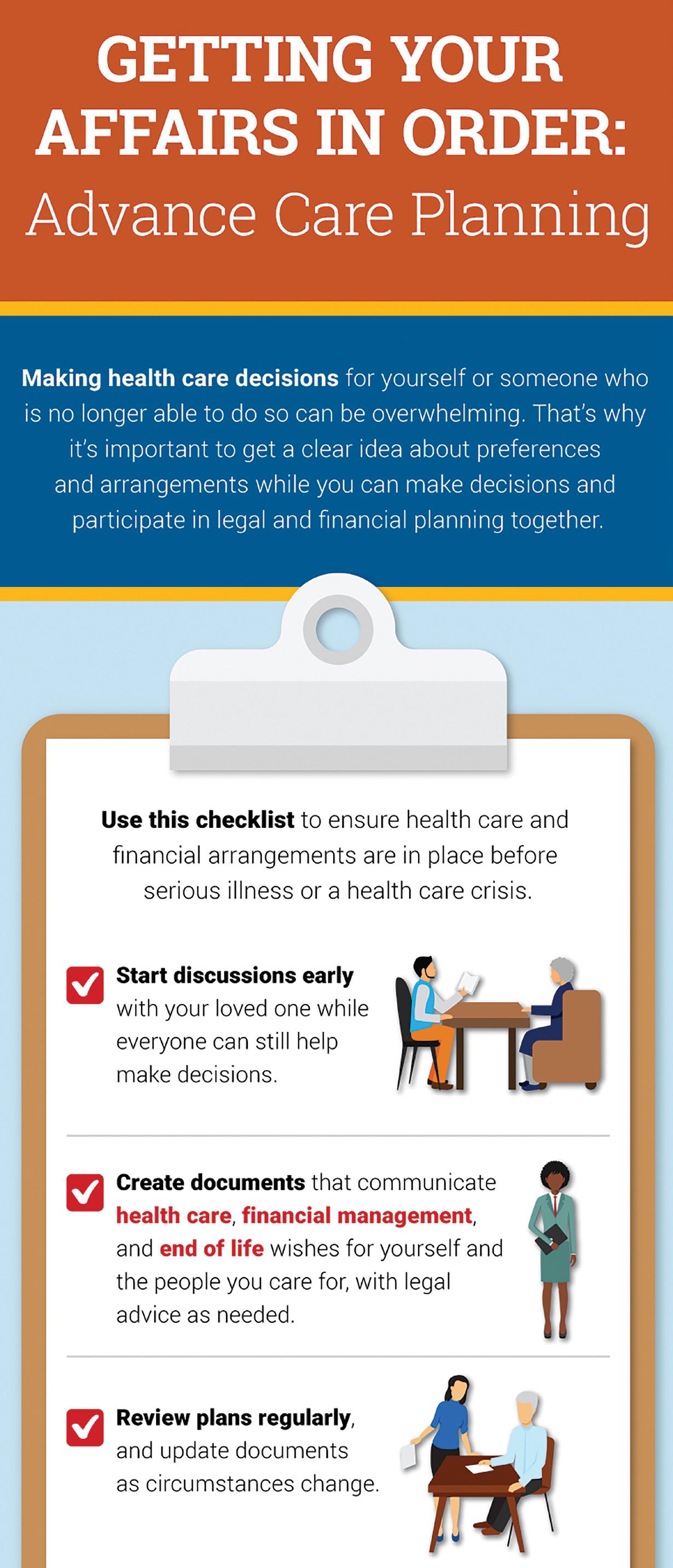 GETTING YOUR AFFAIRS IN ORDER:
Advance Care Planning

Making health care decisions for yourself or someone who is no longer able to do so can be overwhelming. That's why it's important to get a clear idea about preferences and arrangements while you can make decisions and participate in legal and financial planning together.

Use this checklist to ensure health care and financial arrangements are in place before serious illness or a health care crisis.

Start discussions early with your loved one while everyone can still help make decisions.

Create documents that communicate health care, financial management, and end of life wishes for yourself and the people you care for, with legal advice as needed.

Review plans regularly, and update documents as circumstances change.